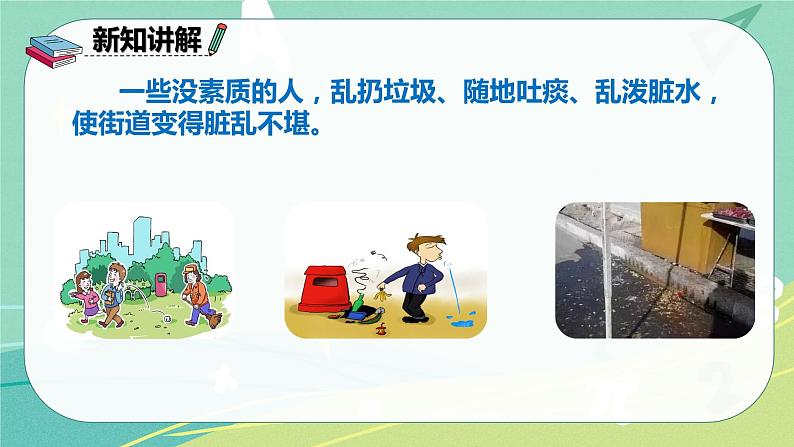 新知讲解

一些没素质的人，乱扔垃圾、随地吐痰、乱泼脏水，使街道变得脏乱不堪。